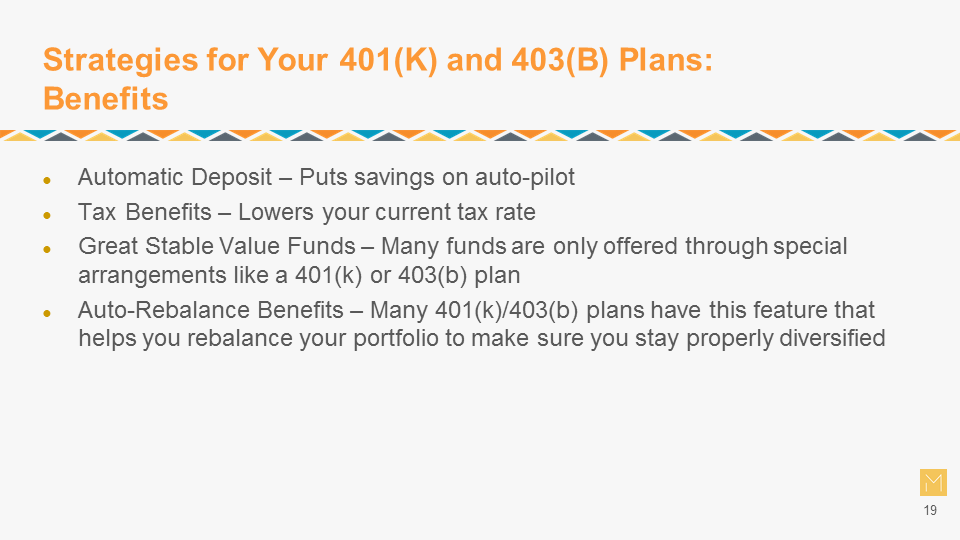 Strategies for Your 401(K) and 403(B) Plans: Benefits

- Automatic Deposit – Puts savings on auto-pilot
- Tax Benefits – Lowers your current tax rate
- Great Stable Value Funds – Many funds are only offered through special arrangements like a 401(k) or 403(b) plan
- Auto-Rebalance Benefits – Many 401(k)/403(b) plans have this feature that helps you rebalance your portfolio to make sure you stay properly diversified

M

19